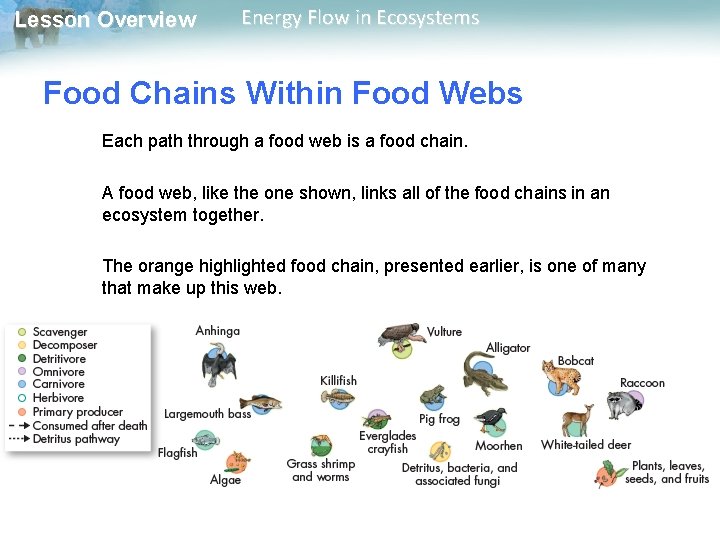 Lesson Overview Energy Flow in Ecosystems

Food Chains Within Food Webs

Each path through a food web is a food chain.

A food web, like the one shown, links all of the food chains in an ecosystem together.

The orange highlighted food chain, presented earlier, is one of many that make up this web.

Scavenger
Decomposer
Detritivore
Omnivore
Carnivore
Herbivore
Primary producer
Consumed after death
Detritus pathway

Anhinga
Largemouth bass
Flagfish
Algae
Killifish
Grass shrimp and worms
Everglades crayfish
Vulture
Pig frog
Detritus, bacteria, and associated fungi
Alligator
Moorhen
Bobcat
White-tailed deer
Raccoon
Plants, leaves, seeds, and fruits